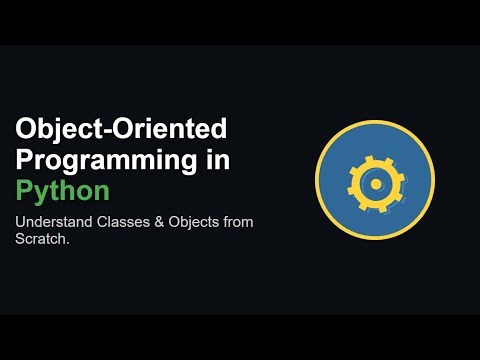 Object-Oriented Programming in Python

Understand Classes & Objects from Scratch.